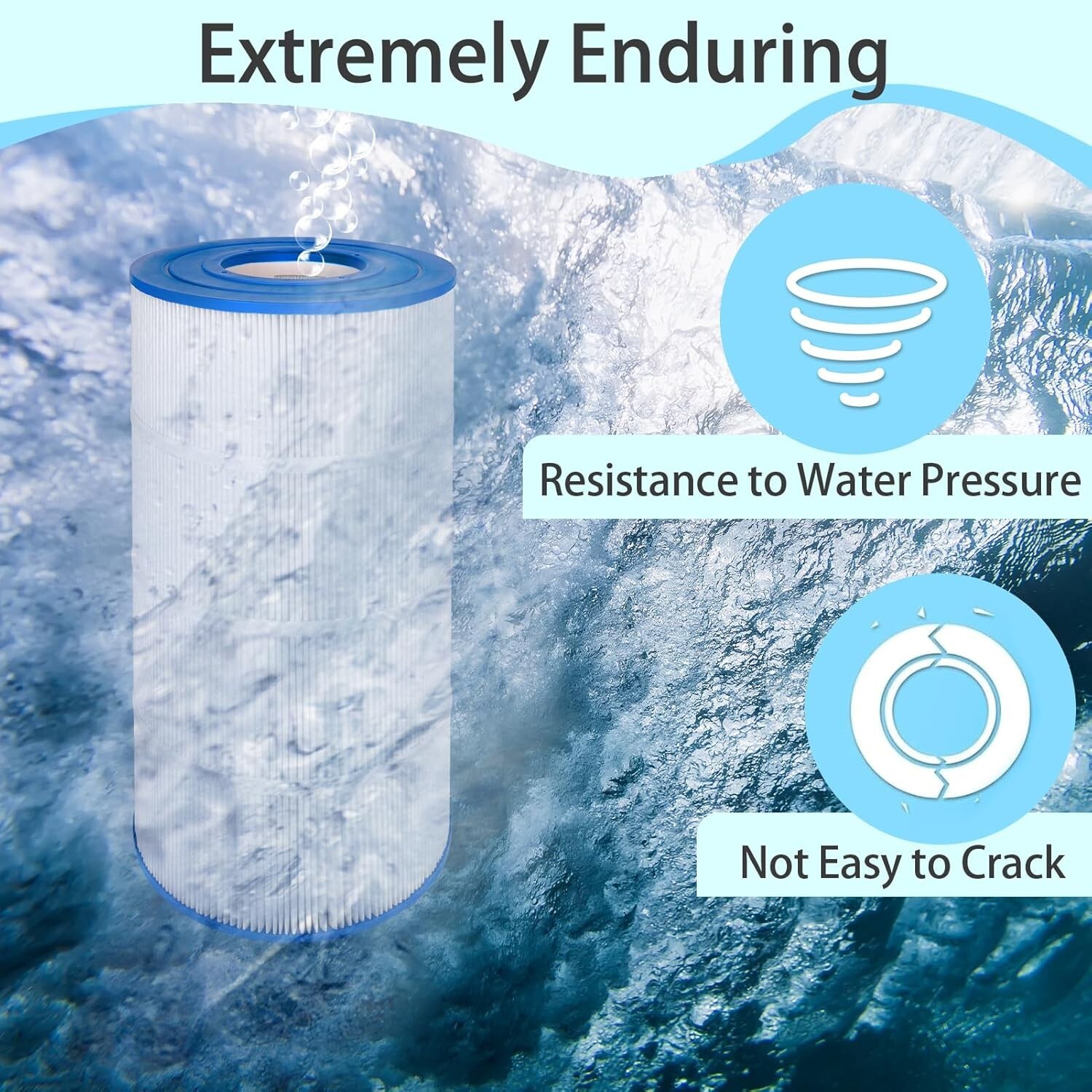 Extremely Enduring

Resistance to Water Pressure

Not Easy to Crack